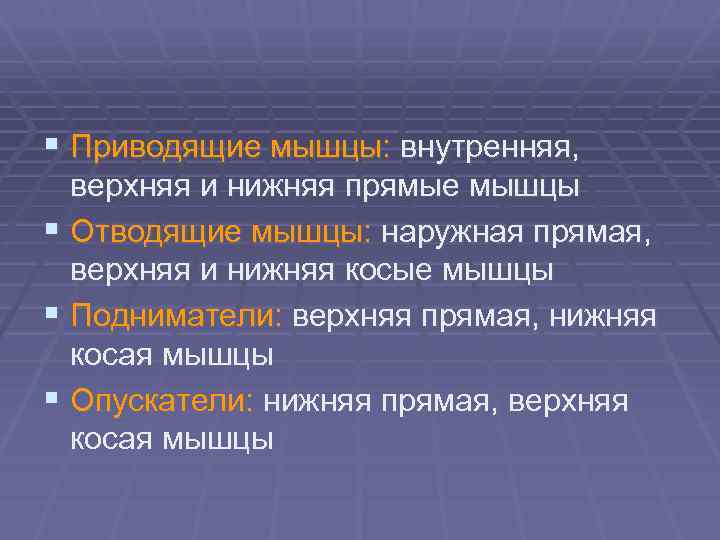 ▪ Приводящие мышцы: внутренняя, верхняя и нижняя прямые мышцы

▪ Отводящие мышцы: наружная прямая, верхняя и нижняя косые мышцы

▪ Подниматели: верхняя прямая, нижняя косая мышцы

▪ Опускатели: нижняя прямая, верхняя косая мышцы